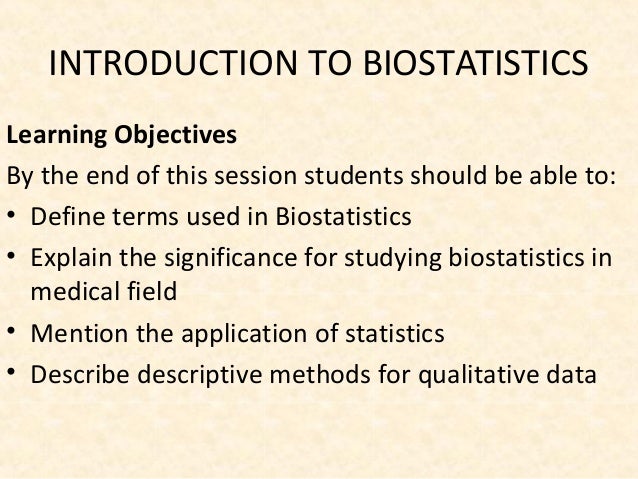 INTRODUCTION TO BIOSTATISTICS

Learning Objectives

By the end of this session students should be able to:

• Define terms used in Biostatistics
• Explain the significance for studying biostatistics in medical field
• Mention the application of statistics
• Describe descriptive methods for qualitative data